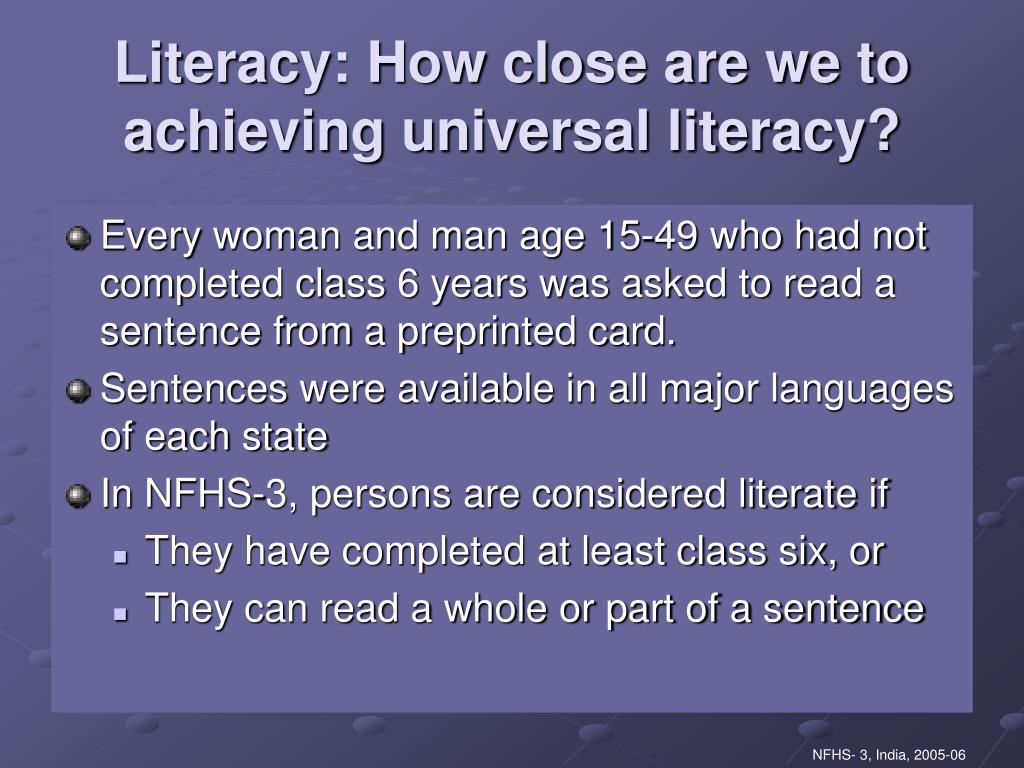 Literacy: How close are we to achieving universal literacy?

Every woman and man age 15-49 who had not completed class 6 years was asked to read a sentence from a preprinted card.

Sentences were available in all major languages of each state

In NFHS-3, persons are considered literate if

They have completed at least class six, or

They can read a whole or part of a sentence

NFHS- 3, India, 2005-06